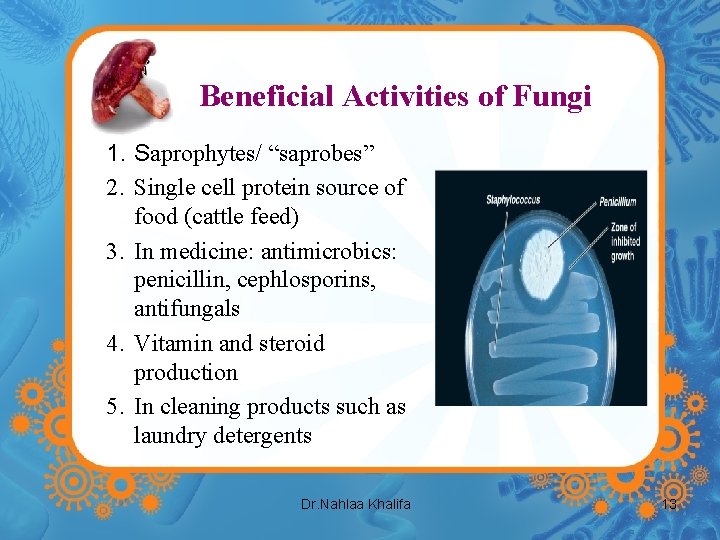 Beneficial Activities of Fungi

1. Saprophytes/ “saprobes”
2. Single cell protein source of food (cattle feed)
3. In medicine: antimicrobics: penicillin, cephlosporins, antifungals
4. Vitamin and steroid production
5. In cleaning products such as laundry detergents

Staphylococcus

Penicillium

Zone of inhibited growth

Dr.Nahlaa Khalifa

13